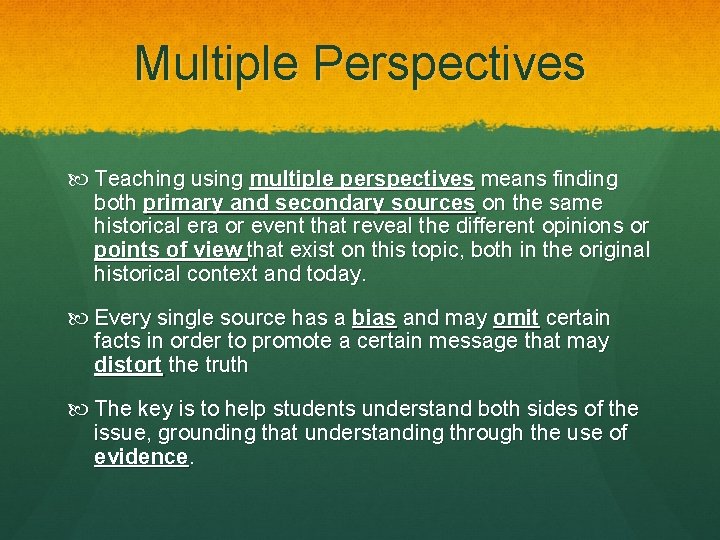 Multiple Perspectives

Teaching using multiple perspectives means finding both primary and secondary sources on the same historical era or event that reveal the different opinions or points of view that exist on this topic, both in the original historical context and today.

Every single source has a bias and may omit certain facts in order to promote a certain message that may distort the truth

The key is to help students understand both sides of the issue, grounding that understanding through the use of evidence.